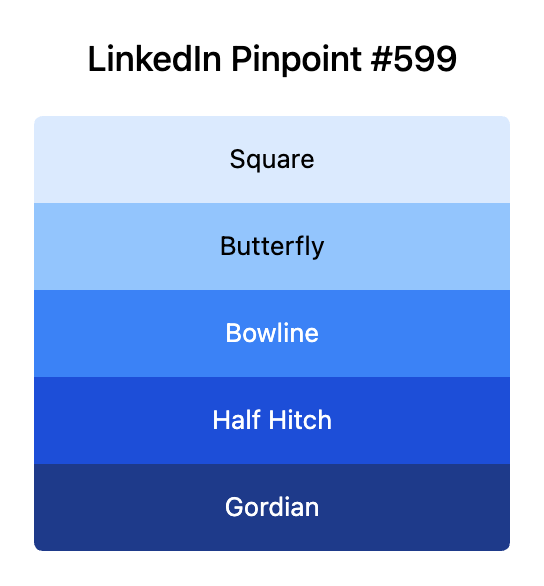 LinkedIn Pinpoint #599

Square

Butterfly

Bowline

Half Hitch

Gordian